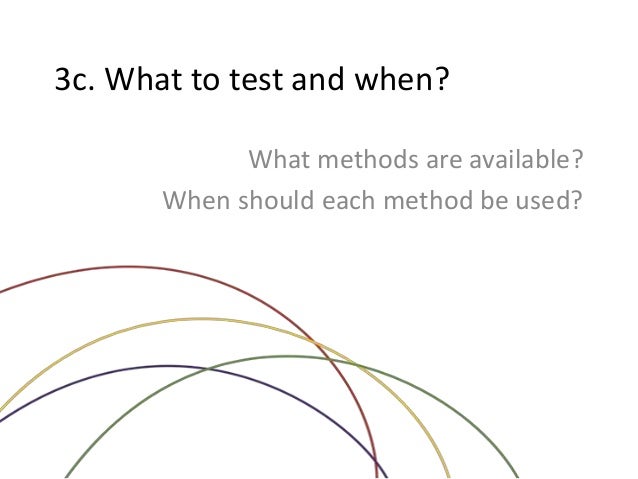 3c. What to test and when?

What methods are available?
When should each method be used?